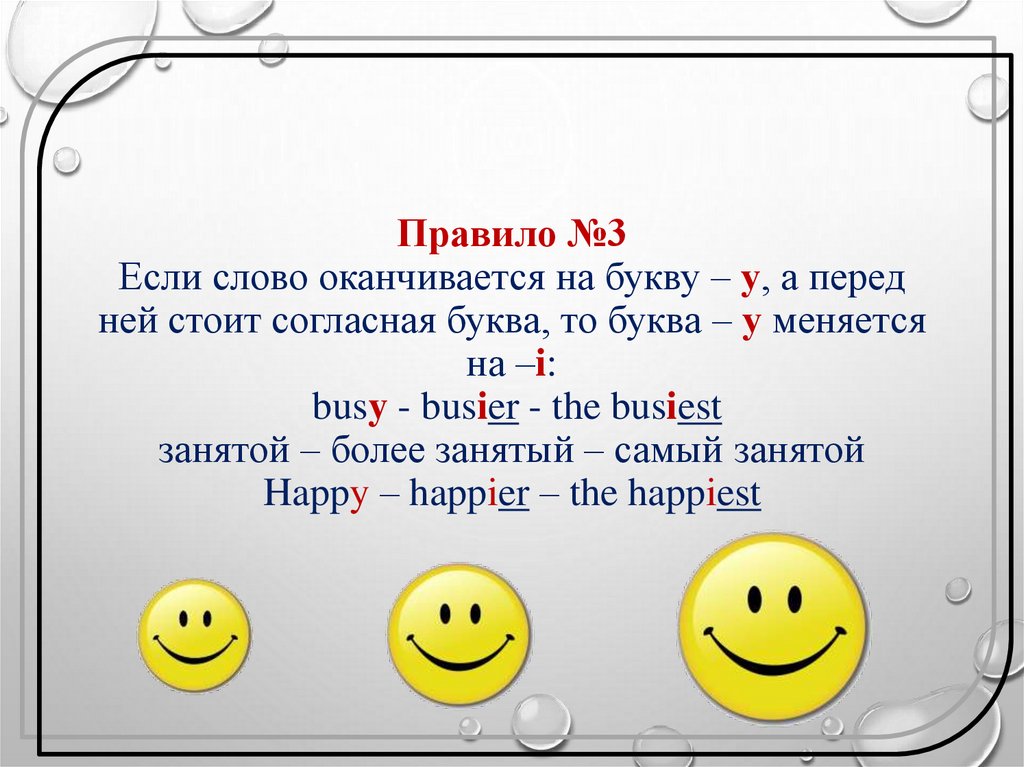 Правило №3
Если слово оканчивается на букву – y, а перед ней стоит согласная буква, то буква – y меняется на –i:
busy - busier - the busiest
занятой – более занятый – самый занятой
Happy – happier – the happiest